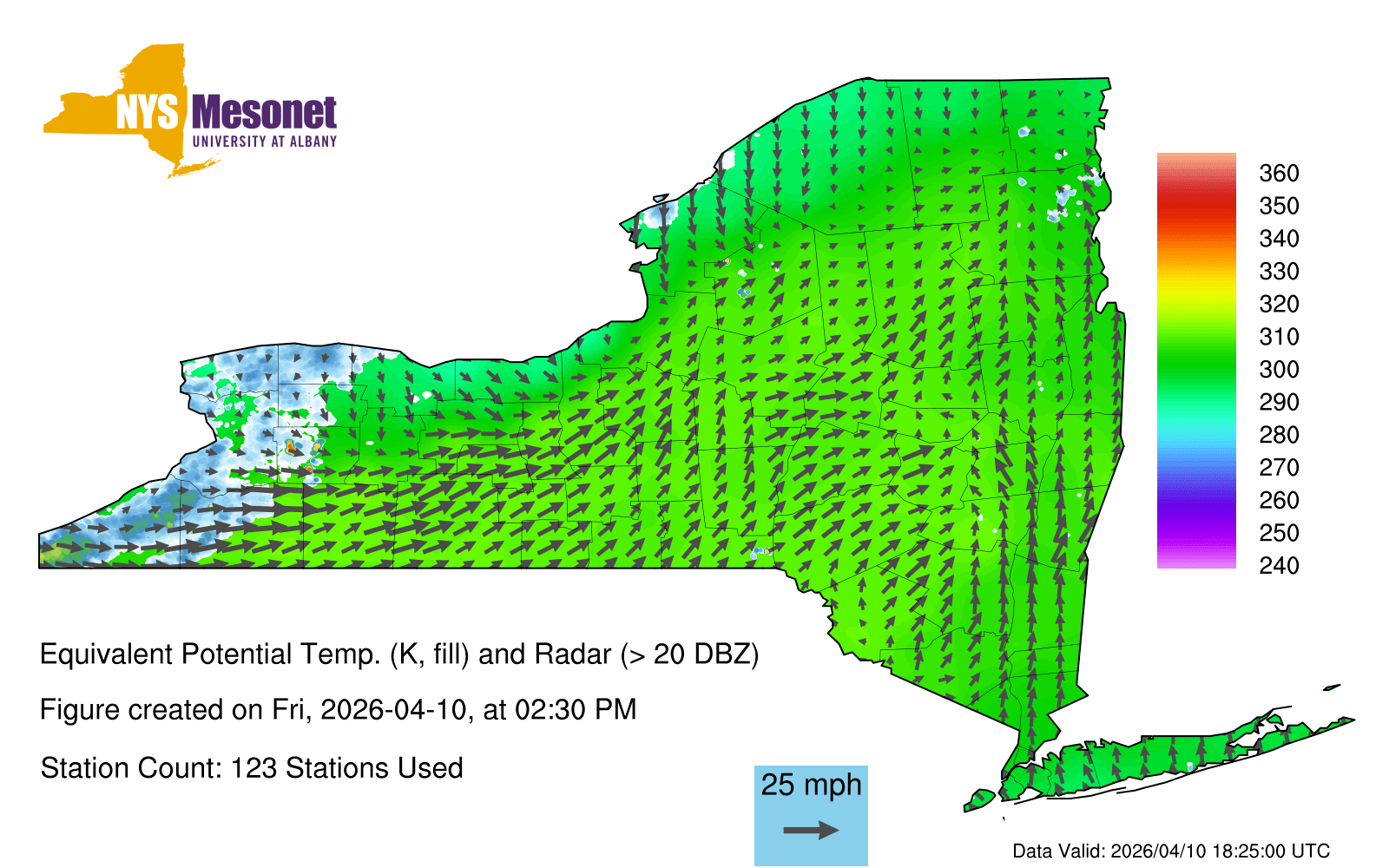 NYS Mesonet
UNIVERSITY AT ALBANY

360
350
340
330
320
310
300
290
280
270
260
250
240

Equivalent Potential Temp. (K, fill) and Radar (> 20 DBZ)

Figure created on Fri, 2026-04-10, at 02:30 PM

Station Count: 123 Stations Used

25 mph

Data Valid: 2026/04/10 18:25:00 UTC